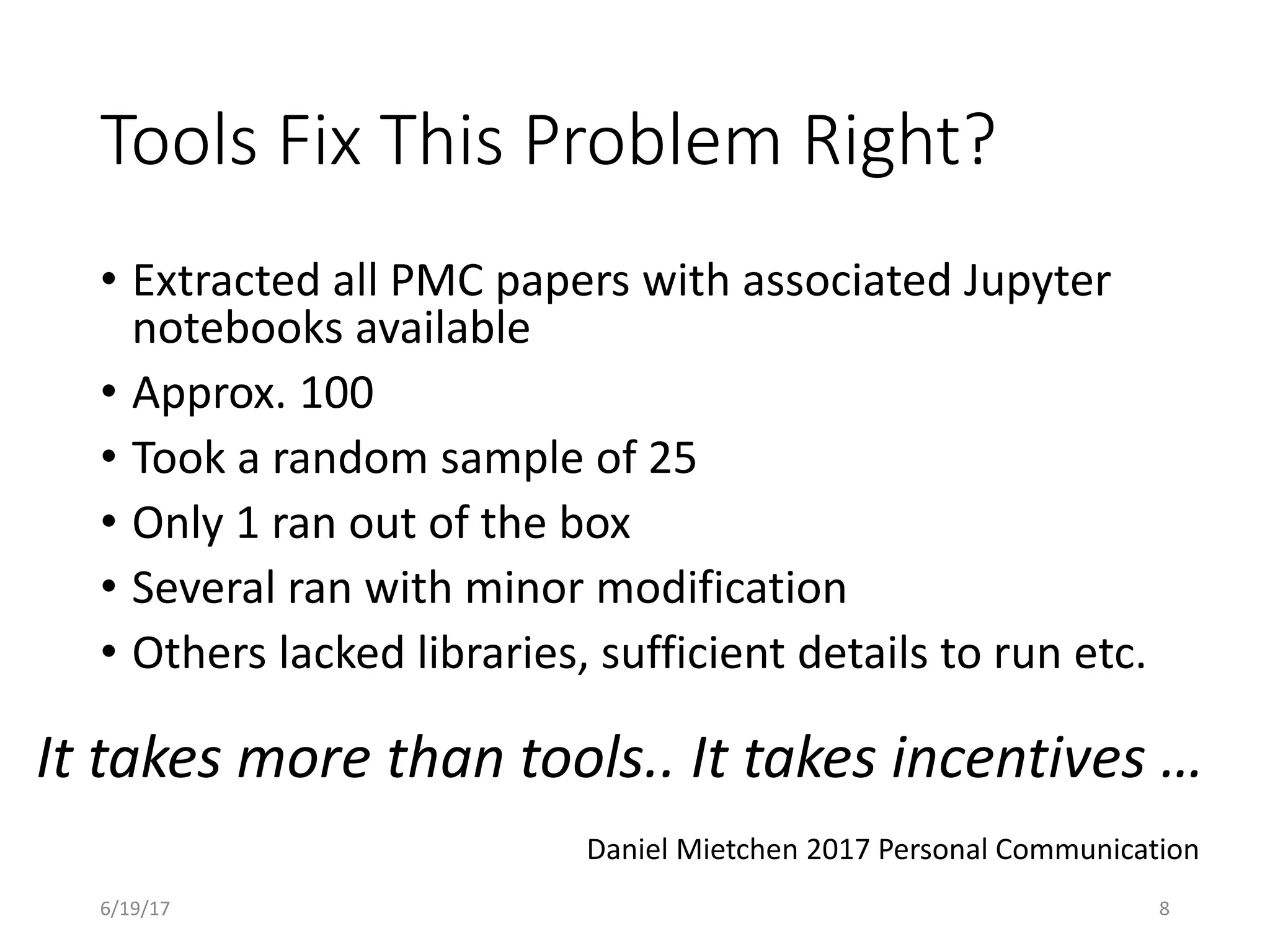 Tools Fix This Problem Right?

• Extracted all PMC papers with associated Jupyter notebooks available
• Approx. 100
• Took a random sample of 25
• Only 1 ran out of the box
• Several ran with minor modification
• Others lacked libraries, sufficient details to run etc.

It takes more than tools.. It takes incentives …

Daniel Mietchen 2017 Personal Communication

6/19/17

8